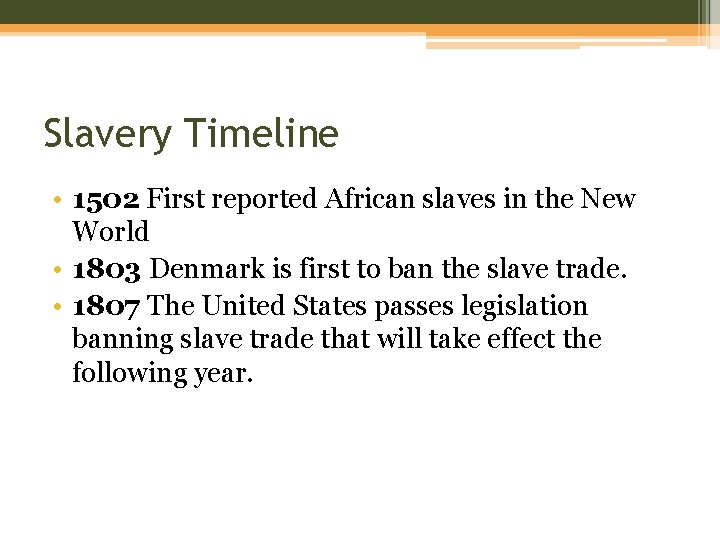 Slavery Timeline

• 1502 First reported African slaves in the New World
• 1803 Denmark is first to ban the slave trade.
• 1807 The United States passes legislation banning slave trade that will take effect the following year.